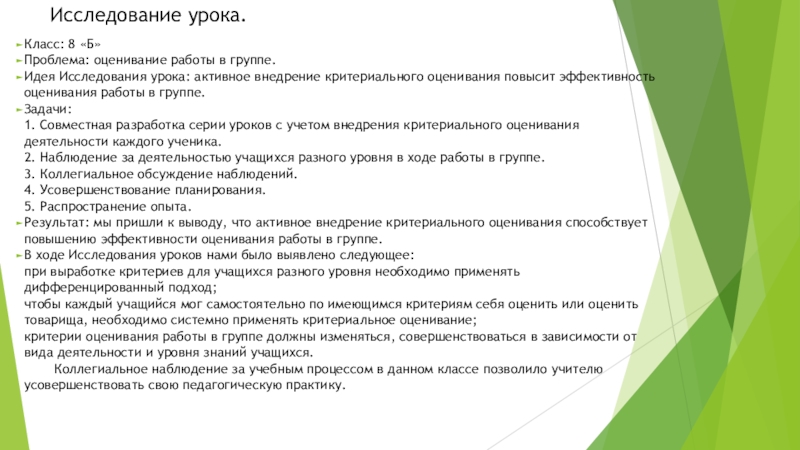 Исследование урока.

Класс: 8 «Б»

Проблема: оценивание работы в группе.

Идея Исследования урока: активное внедрение критериального оценивания повысит эффективность оценивания работы в группе.

Задачи:
1. Совместная разработка серии уроков с учетом внедрения критериального оценивания деятельности каждого ученика.
2. Наблюдение за деятельностью учащихся разного уровня в ходе работы в группе.
3. Коллегиальное обсуждение наблюдений.
4. Усовершенствование планирования.
5. Распространение опыта.

Результат: мы пришли к выводу, что активное внедрение критериального оценивания способствует повышению эффективности оценивания работы в группе.

В ходе Исследования уроков нами было выявлено следующее:
при выработке критериев для учащихся разного уровня необходимо применять дифференцированный подход;
чтобы каждый учащийся мог самостоятельно по имеющимся критериям себя оценить или оценить товарища, необходимо системно применять критериальное оценивание;
критерии оценивания работы в группе должны изменяться, совершенствоваться в зависимости от вида деятельности и уровня знаний учащихся.

Коллегиальное наблюдение за учебным процессом в данном классе позволило учителю усовершенствовать свою педагогическую практику.